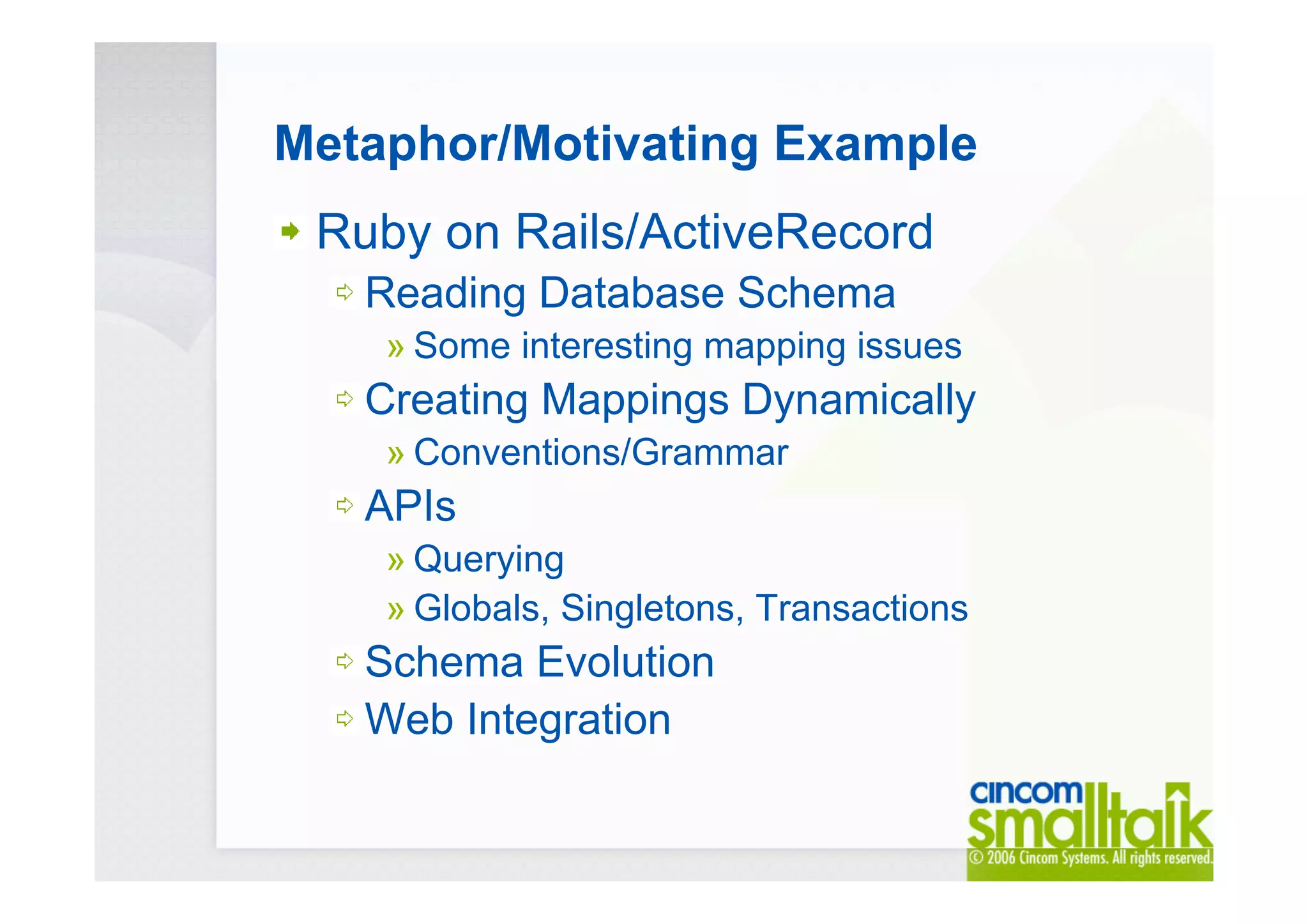 Metaphor/Motivating Example

Ruby on Rails/ActiveRecord

Reading Database Schema

» Some interesting mapping issues

Creating Mappings Dynamically

» Conventions/Grammar

APIs

» Querying

» Globals, Singletons, Transactions

Schema Evolution

Web Integration

cincom smalltalk

© 2006 Cincom Systems. All rights reserved.